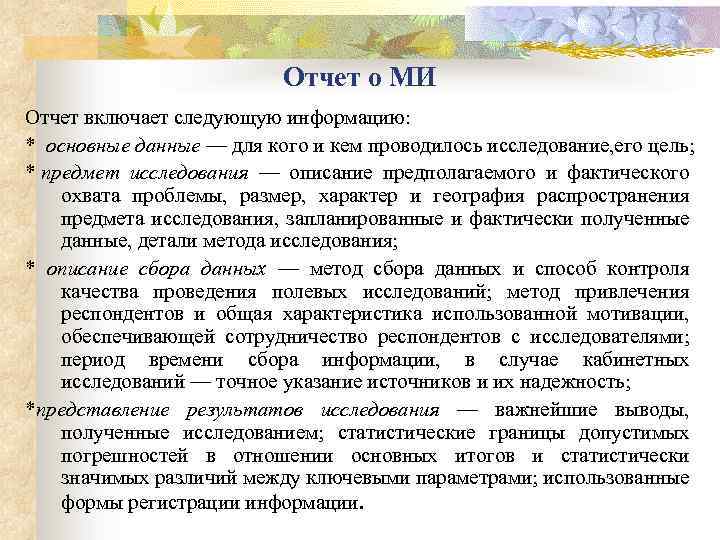 Отчет о МИ

Отчет включает следующую информацию:

* основные данные — для кого и кем проводилось исследование,его цель;

* предмет исследования — описание предполагаемого и фактического охвата проблемы, размер, характер и география распространения предмета исследования, запланированные и фактически полученные данные, детали метода исследования;

* описание сбора данных — метод сбора данных и способ контроля качества проведения полевых исследований; метод привлечения респондентов и общая характеристика использованной мотивации, обеспечивающей сотрудничество респондентов с исследователями; период времени сбора информации, в случае кабинетных исследований — точное указание источников и их надежность;

*представление результатов исследования — важнейшие выводы, полученные исследованием; статистические границы допустимых погрешностей в отношении основных итогов и статистически значимых различий между ключевыми параметрами; использованные формы регистрации информации.